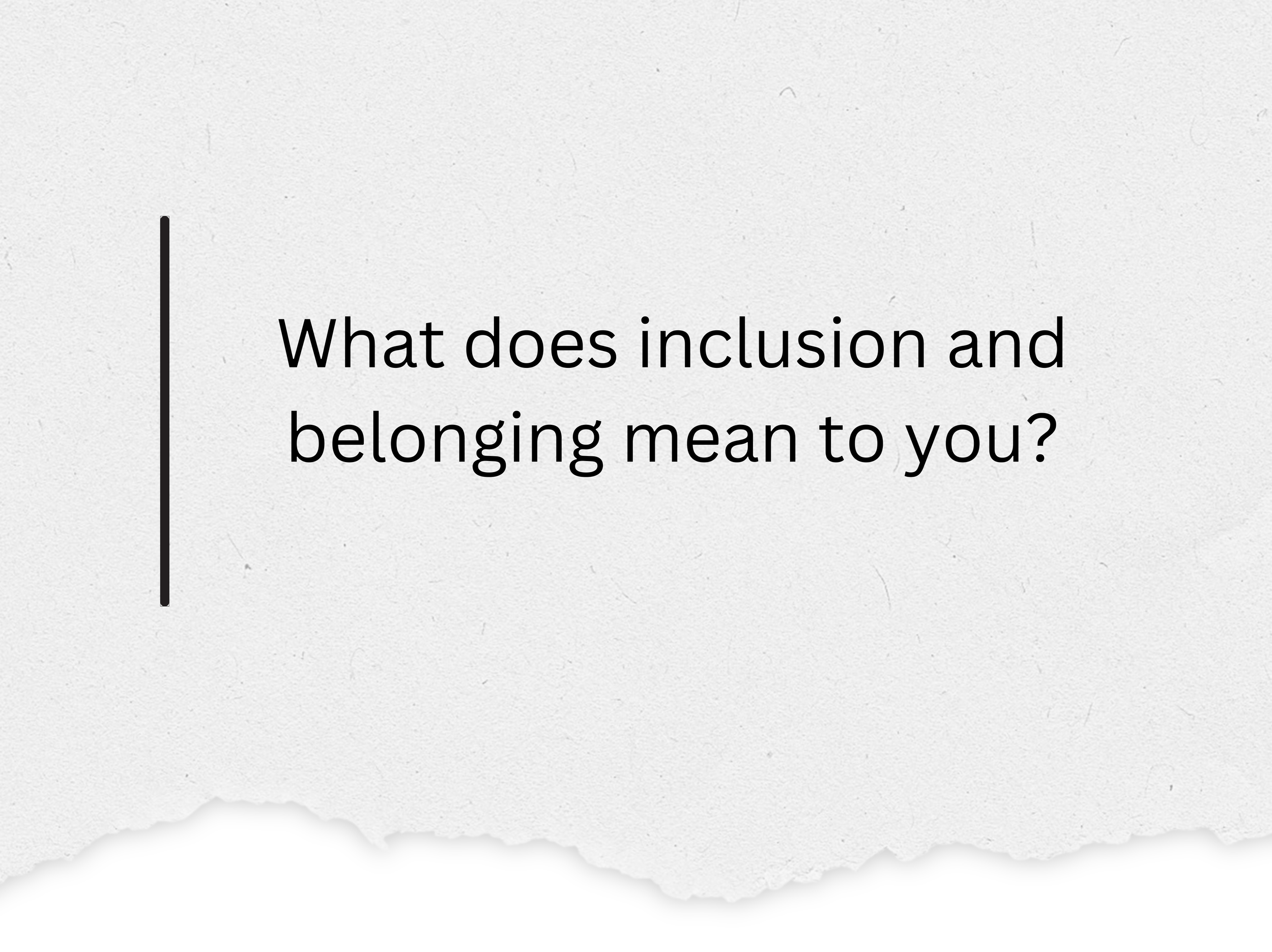 What does inclusion and belonging mean to you?